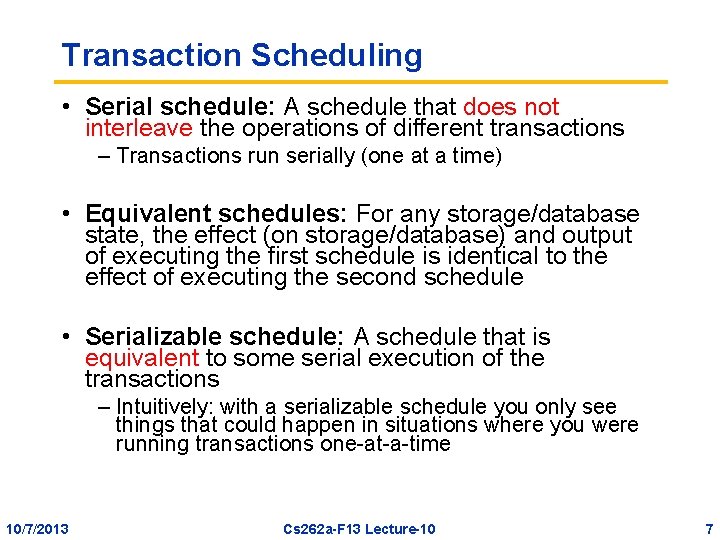 Transaction Scheduling

• Serial schedule: A schedule that does not interleave the operations of different transactions
– Transactions run serially (one at a time)

• Equivalent schedules: For any storage/database state, the effect (on storage/database) and output of executing the first schedule is identical to the effect of executing the second schedule

• Serializable schedule: A schedule that is equivalent to some serial execution of the transactions
– Intuitively: with a serializable schedule you only see things that could happen in situations where you were running transactions one-at-a-time

10/7/2013 Cs262a-F13 Lecture-10 7